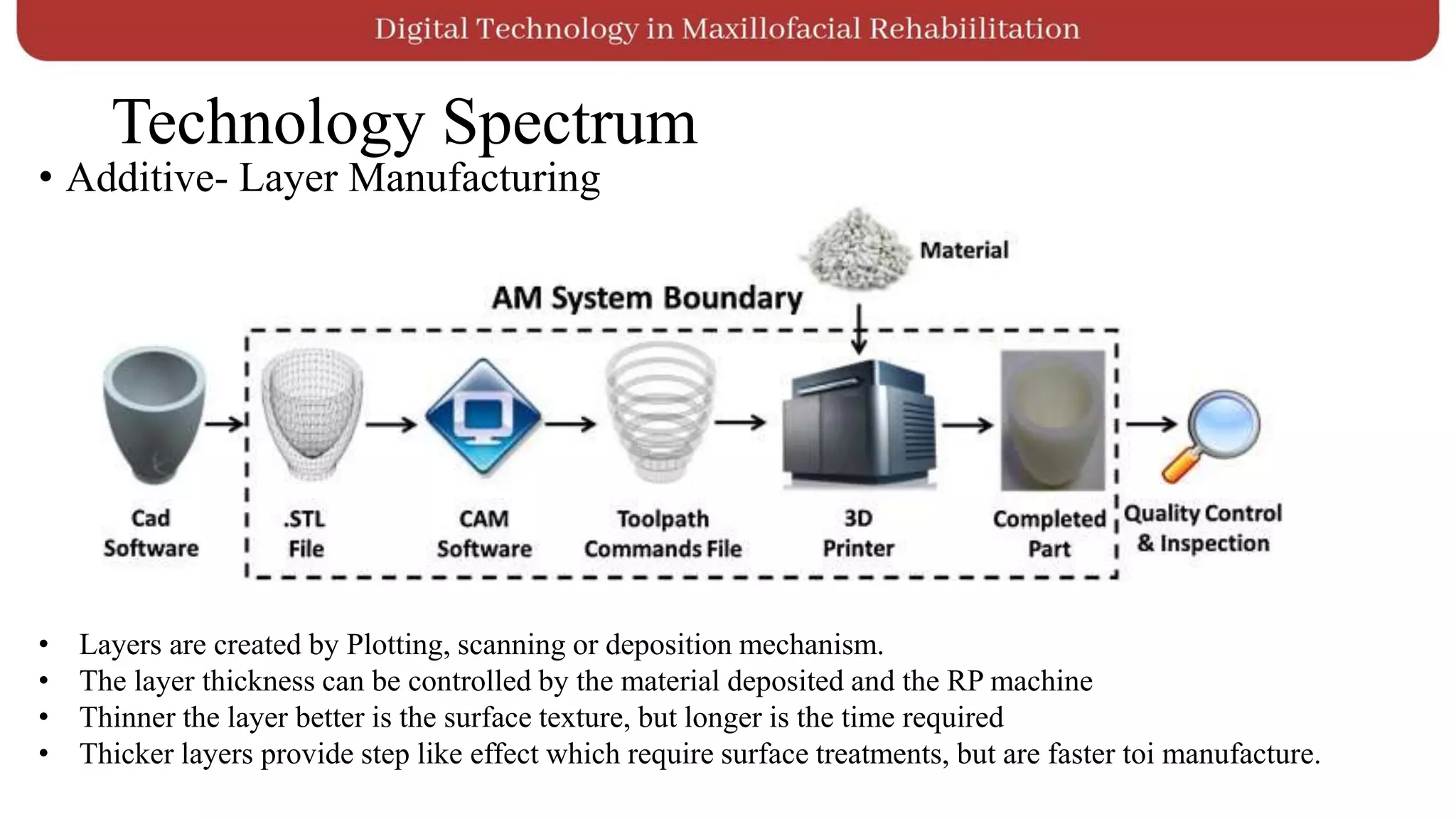 Digital Technology in Maxillofacial Rehabiilitation

Technology Spectrum

• Additive- Layer Manufacturing

Material

AM System Boundary

Cad Software

.STL File

CAM Software

Toolpath Commands File

3D Printer

Completed Part

Quality Control & Inspection

• Layers are created by Plotting, scanning or deposition mechanism.
• The layer thickness can be controlled by the material deposited and the RP machine
• Thinner the layer better is the surface texture, but longer is the time required
• Thicker layers provide step like effect which require surface treatments, but are faster toi manufacture.